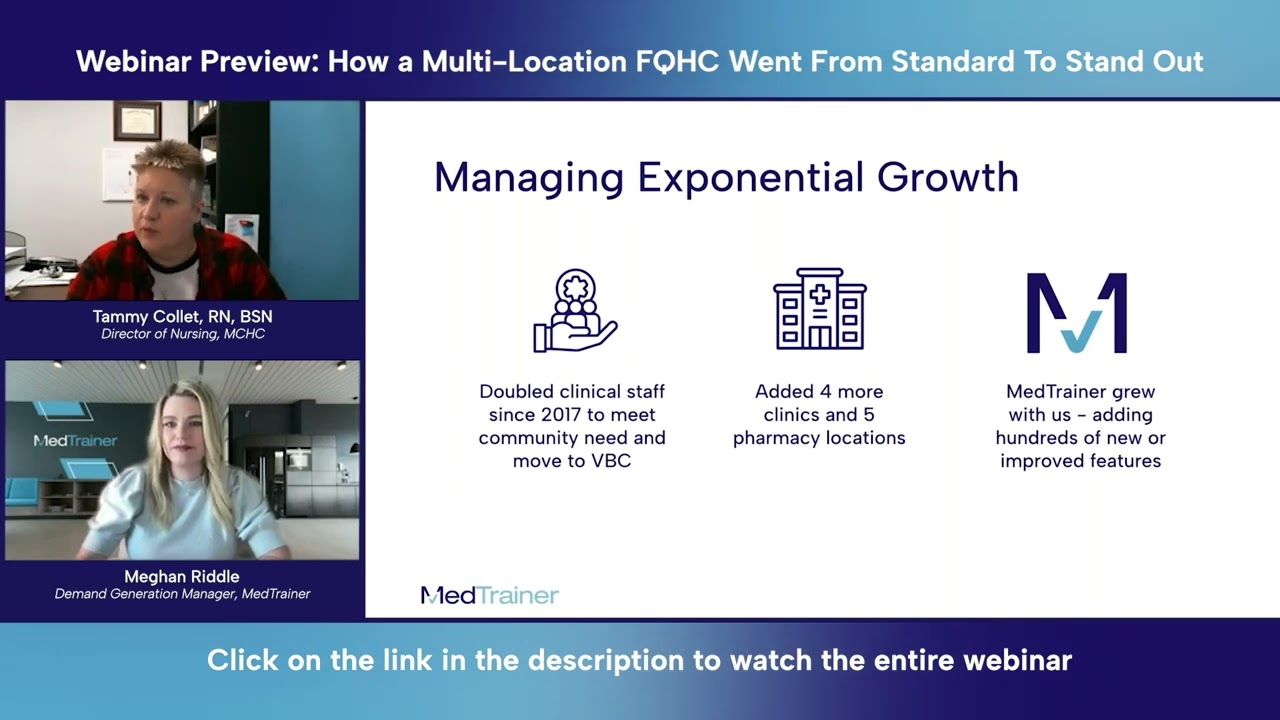 Webinar Preview: How a Multi-Location FQHC Went From Standard To Stand Out

Tammy Collet, RN, BSN
Director of Nursing, MCHC

MedTrainer

Meghan Riddle
Demand Generation Manager, MedTrainer

Managing Exponential Growth

Doubled clinical staff since 2017 to meet community need and move to VBC

Added 4 more clinics and 5 pharmacy locations

MedTrainer grew with us – adding hundreds of new or improved features

MedTrainer

Click on the link in the description to watch the entire webinar